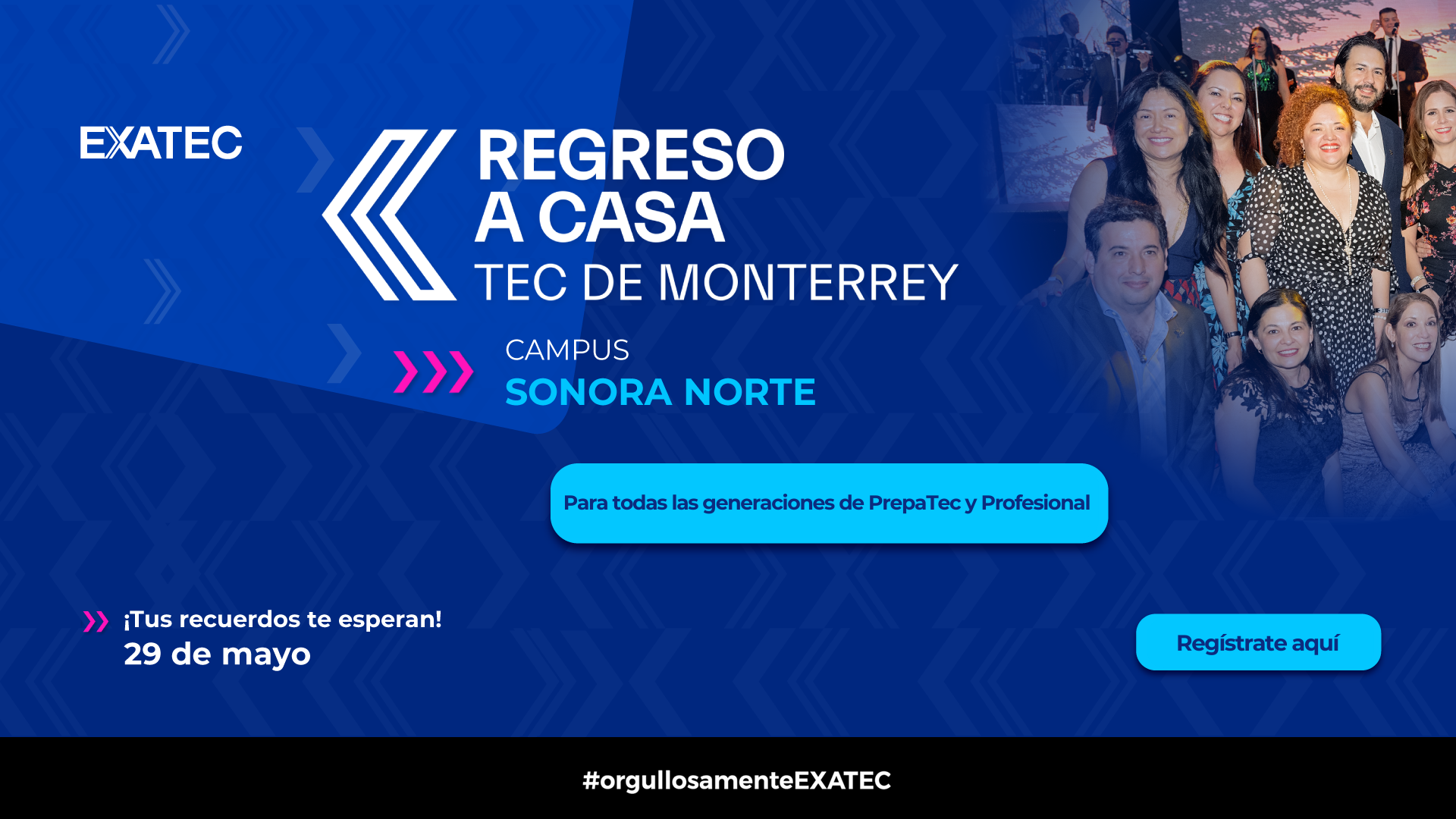 EXATEC

REGRESO A CASA
TEC DE MONTERREY

CAMPUS
SONORA NORTE

Para todas las generaciones de PrepaTec y Profesional

¡Tus recuerdos te esperan!
29 de mayo

Regístrate aquí

#orgullosamenteEXATEC